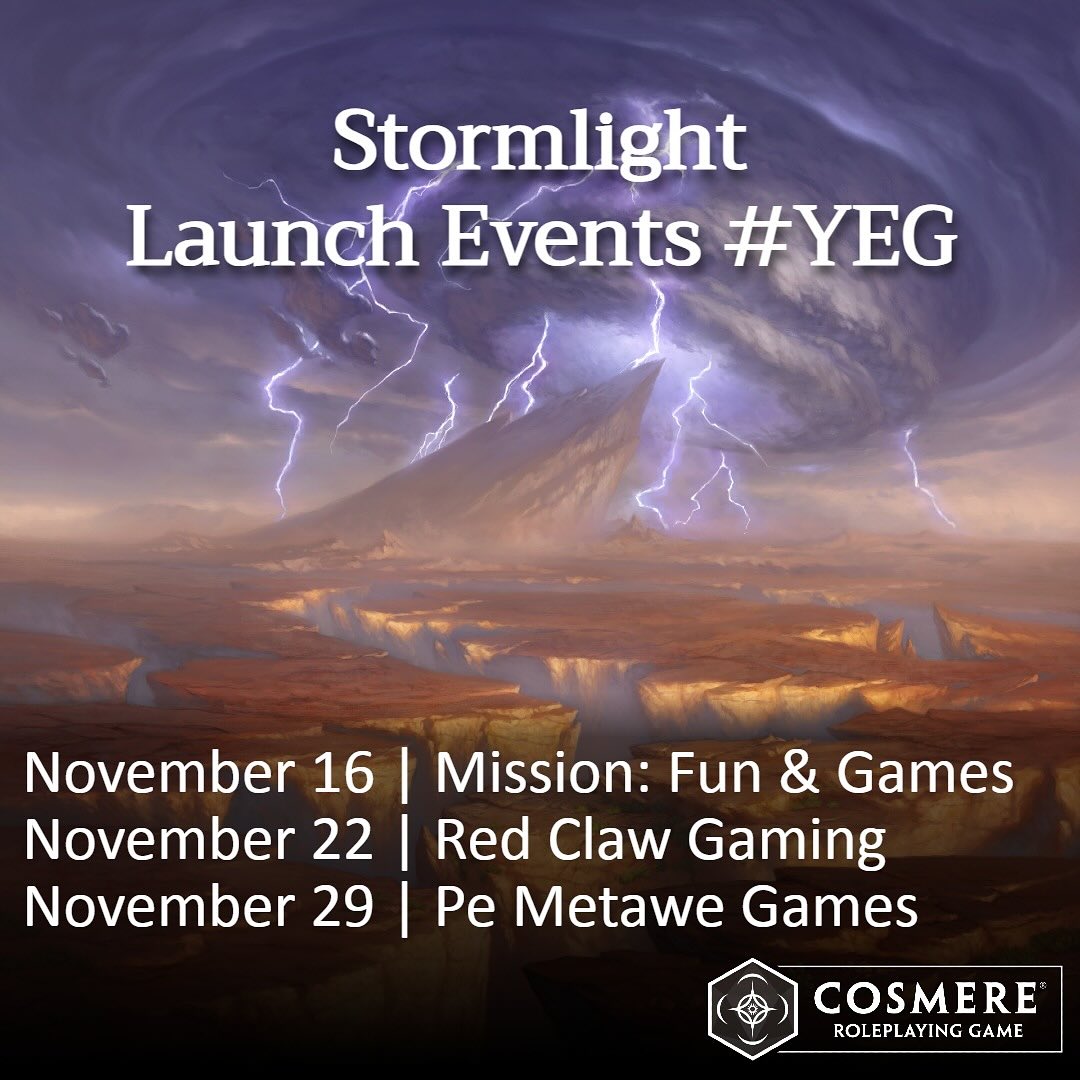 Stormlight
Launch Events #YEG

November 16 | Mission: Fun & Games
November 22 | Red Claw Gaming
November 29 | Pe Metawe Games

COSMERE®
ROLEPLAYING GAME